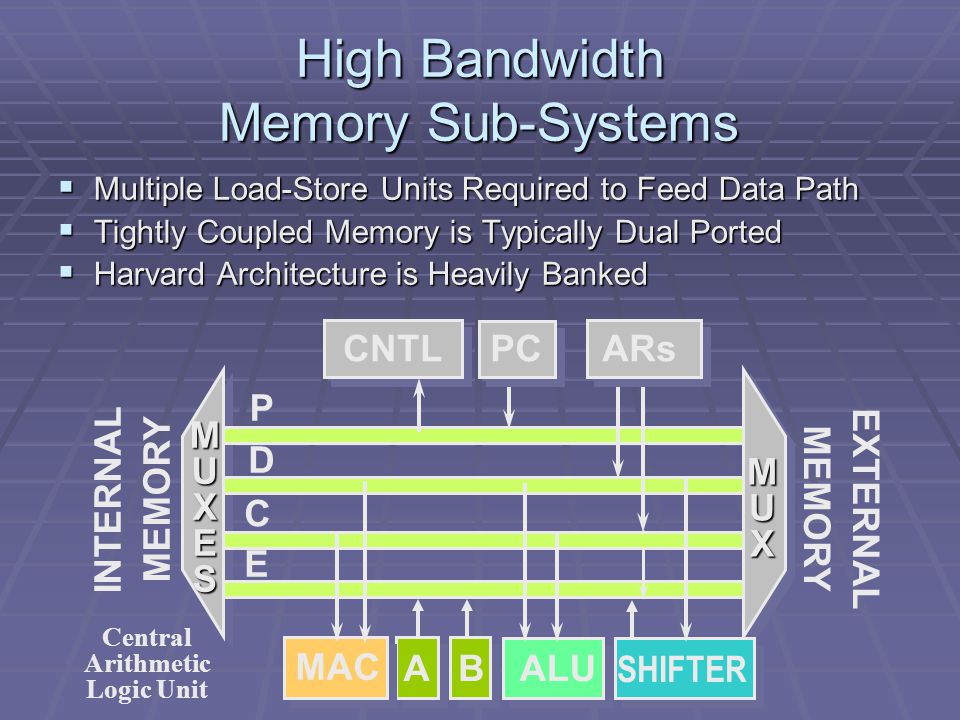 High Bandwidth Memory Sub-Systems

▪ Multiple Load-Store Units Required to Feed Data Path
▪ Tightly Coupled Memory is Typically Dual Ported
▪ Harvard Architecture is Heavily Banked

CNTL
PC
ARs

INTERNAL MEMORY
MUXES
P
D
C
E
MUX
EXTERNAL MEMORY

Central Arithmetic Logic Unit
MAC
A
B
ALU
SHIFTER